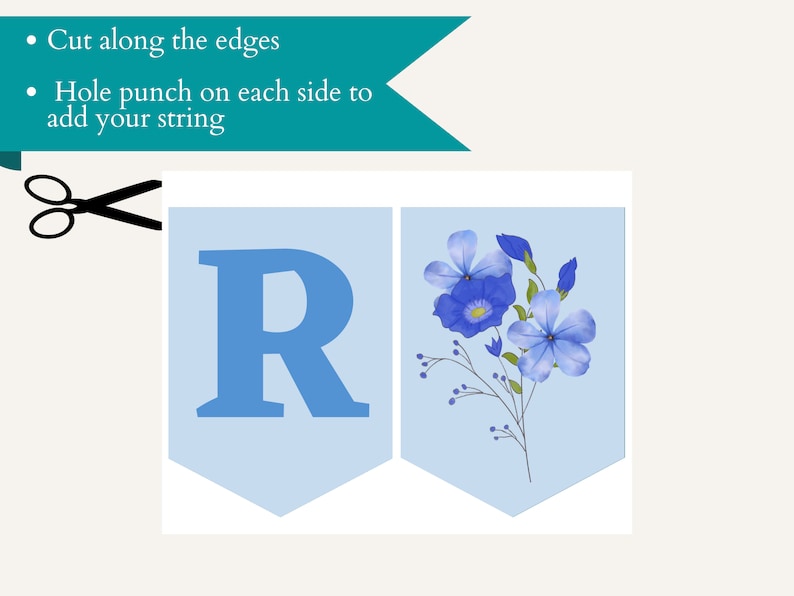 • Cut along the edges

• Hole punch on each side to add your string

R